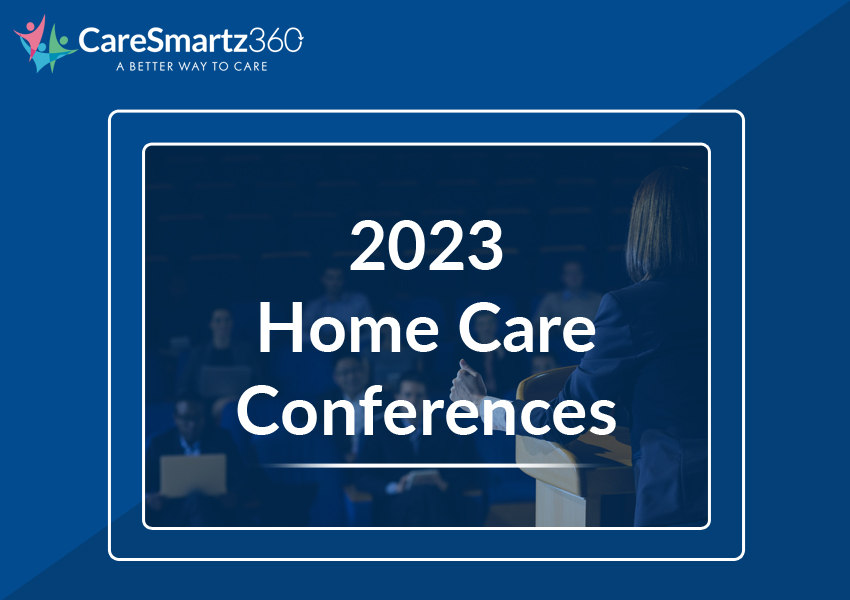 CareSmartz360
A BETTER WAY TO CARE

2023
Home Care
Conferences